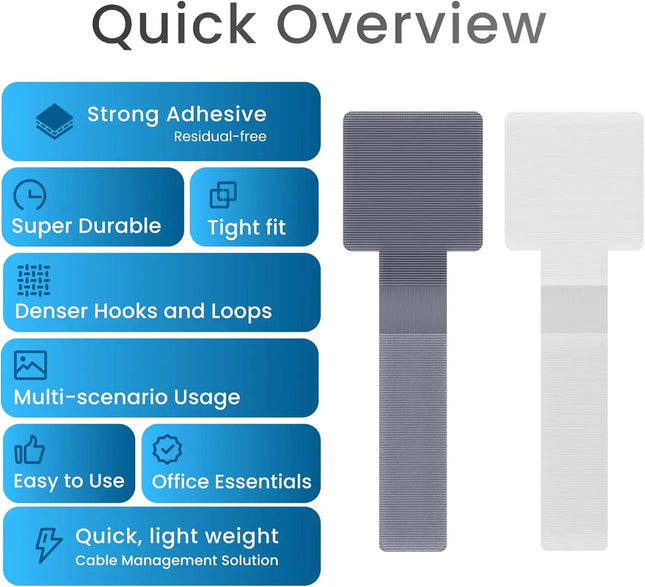 Quick Overview

Strong Adhesive
Residual-free

Super Durable

Tight fit

Denser Hooks and Loops

Multi-scenario Usage

Easy to Use

Office Essentials

Quick, light weight
Cable Management Solution